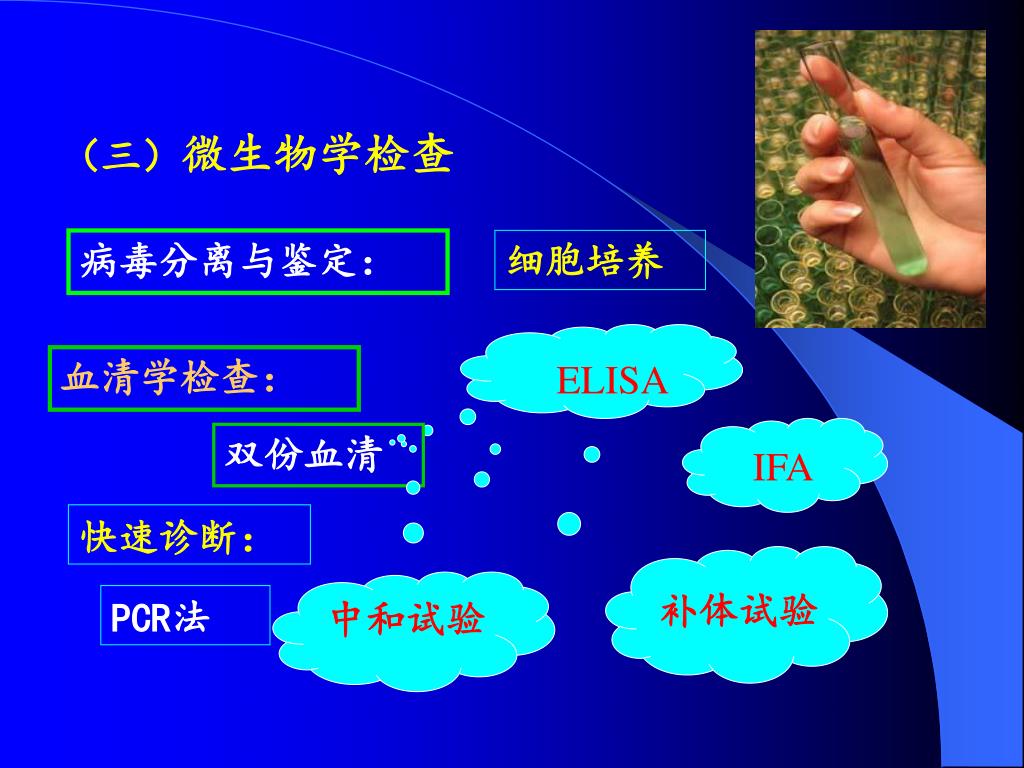 （三）微生物学检查

病毒分离与鉴定：

细胞培养

血清学检查：

ELISA

双份血清

IFA

快速诊断：

PCR法

中和试验

补体试验